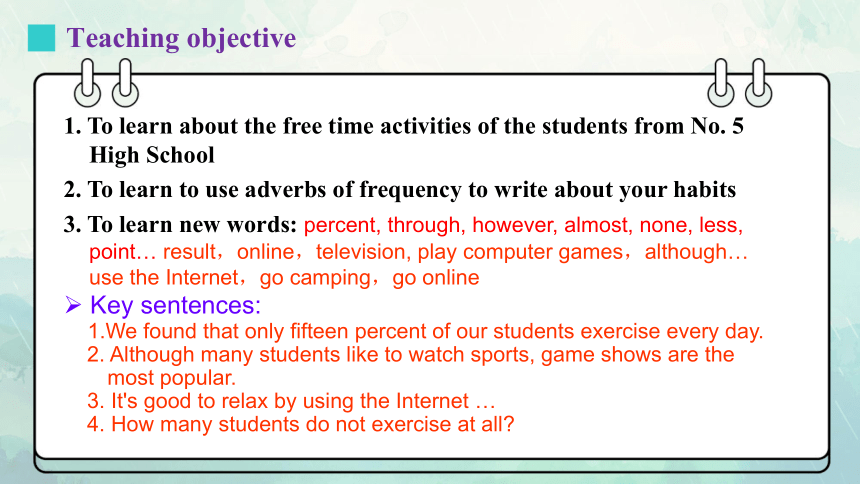 Teaching objective

1. To learn about the free time activities of the students from No. 5 High School

2. To learn to use adverbs of frequency to write about your habits

3. To learn new words: percent, through, however, almost, none, less, point… result，online，television, play computer games，although… use the Internet，go camping，go online

➢ Key sentences:

1.We found that only fifteen percent of our students exercise every day.

2. Although many students like to watch sports, game shows are the most popular.

3. It's good to relax by using the Internet …

4. How many students do not exercise at all?